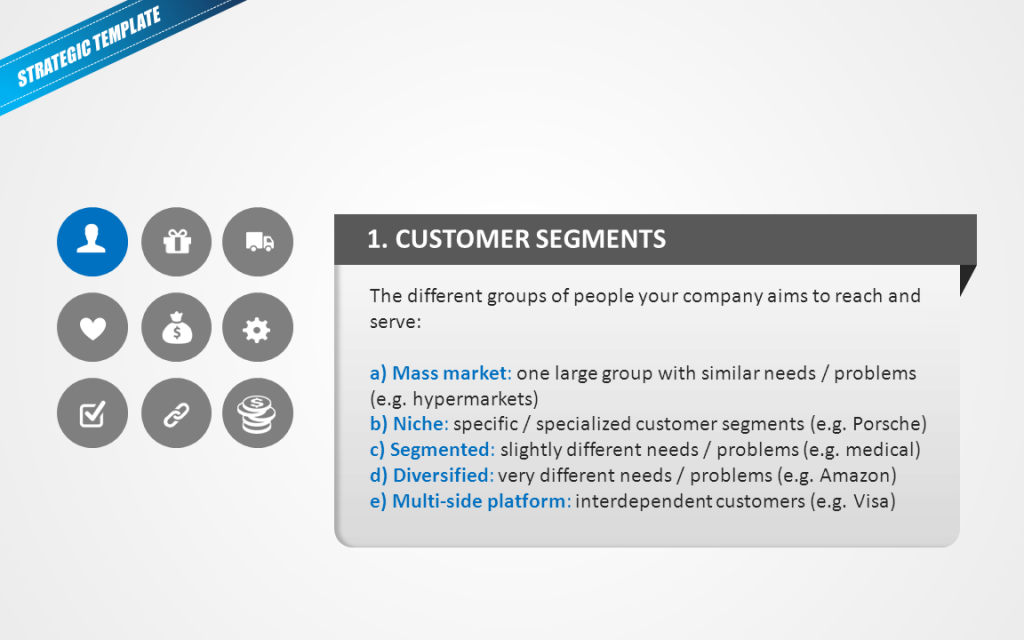 STRATEGIC TEMPLATE

1. CUSTOMER SEGMENTS

The different groups of people your company aims to reach and serve:

a) Mass market: one large group with similar needs / problems (e.g. hypermarkets)
b) Niche: specific / specialized customer segments (e.g. Porsche)
c) Segmented: slightly different needs / problems (e.g. medical)
d) Diversified: very different needs / problems (e.g. Amazon)
e) Multi-side platform: interdependent customers (e.g. Visa)